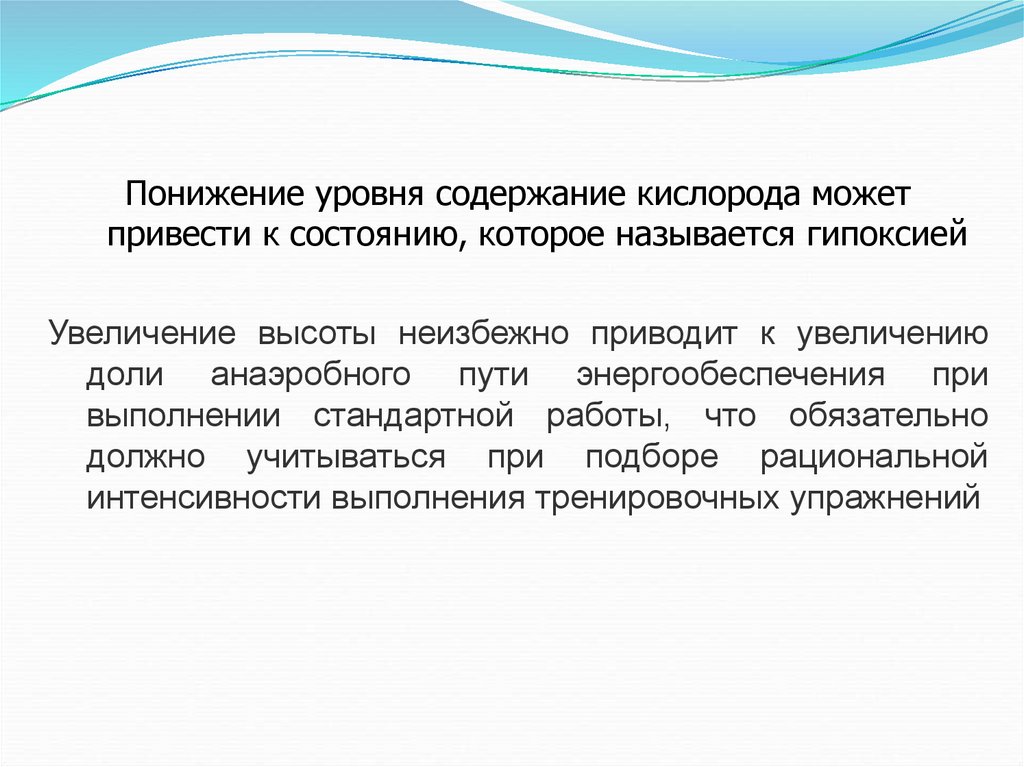 Понижение уровня содержание кислорода может привести к состоянию, которое называется гипоксией

Увеличение высоты неизбежно приводит к увеличению доли анаэробного пути энергообеспечения при выполнении стандартной работы, что обязательно должно учитываться при подборе рациональной интенсивности выполнения тренировочных упражнений